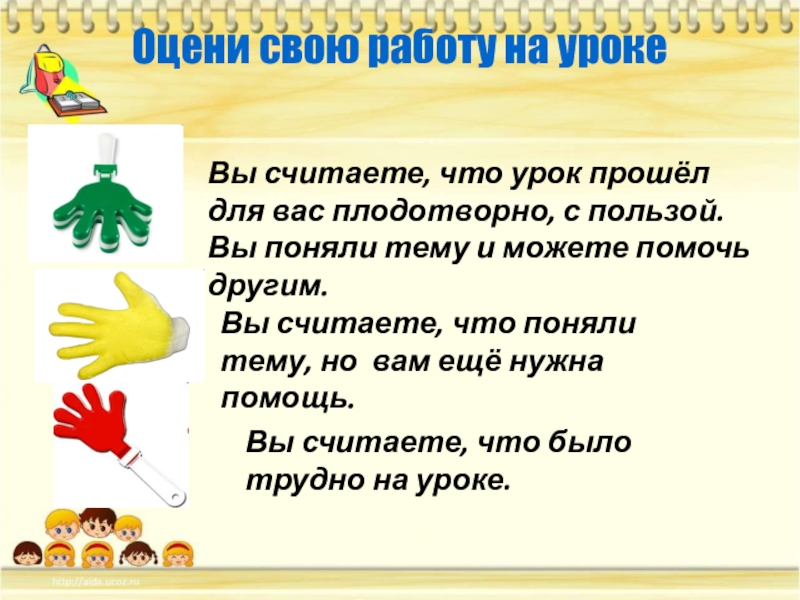 Оцени свою работу на уроке

Вы считаете, что урок прошёл для вас плодотворно, с пользой. Вы поняли тему и можете помочь другим.

Вы считаете, что поняли тему, но вам ещё нужна помощь.

Вы считаете, что было трудно на уроке.

http://aida.ucoz.ru